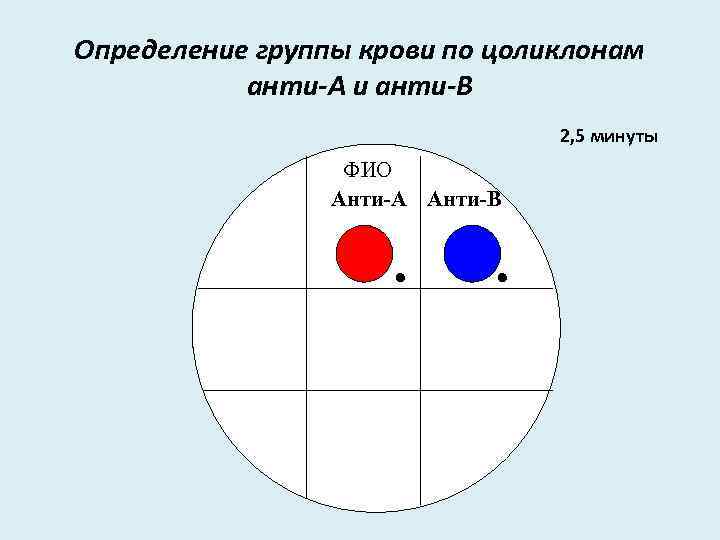 Определение группы крови по цоликлонам анти-А и анти-В

2,5 минуты

ФИО

Анти-А

Анти-В